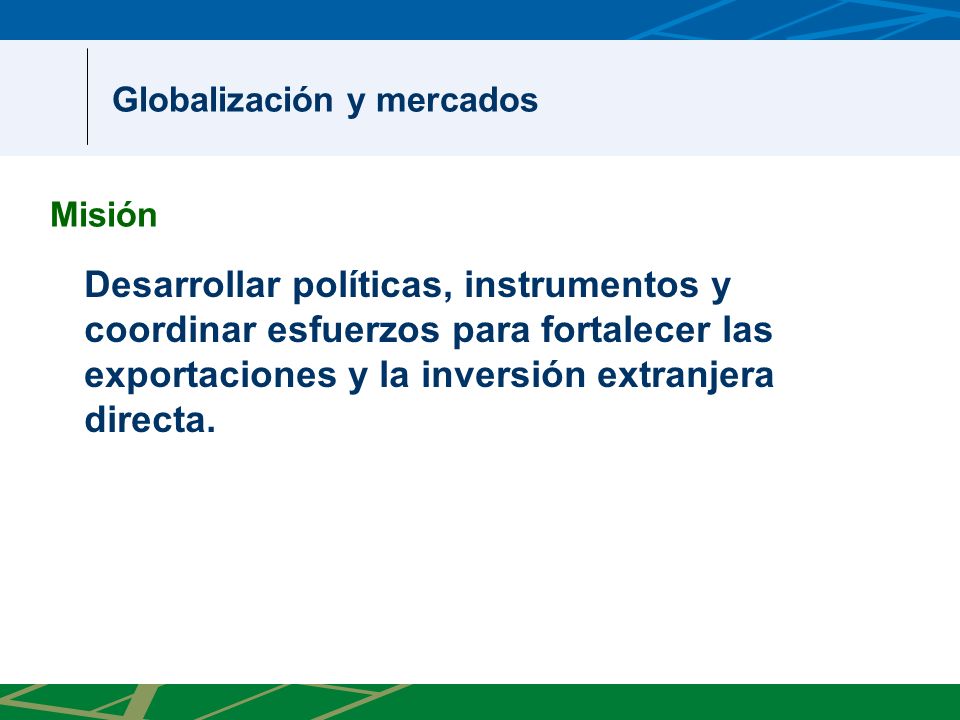 Globalización y mercados

Misión

Desarrollar políticas, instrumentos y coordinar esfuerzos para fortalecer las exportaciones y la inversión extranjera directa.